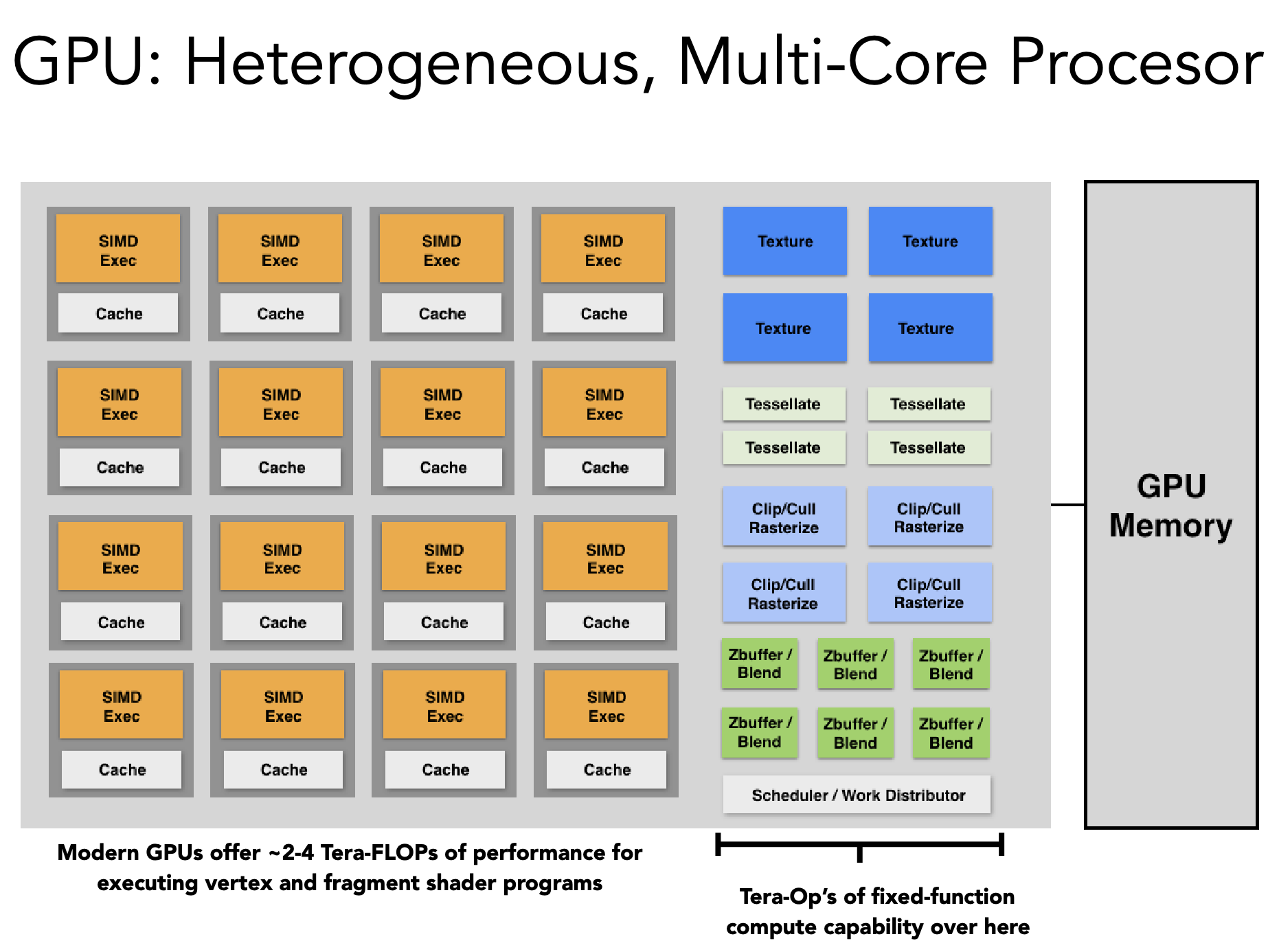 GPU: Heterogeneous, Multi-Core Procesor

SIMD Exec
Cache

SIMD Exec
Cache

SIMD Exec
Cache

SIMD Exec
Cache

SIMD Exec
Cache

SIMD Exec
Cache

SIMD Exec
Cache

SIMD Exec
Cache

SIMD Exec
Cache

SIMD Exec
Cache

SIMD Exec
Cache

SIMD Exec
Cache

SIMD Exec
Cache

SIMD Exec
Cache

SIMD Exec
Cache

SIMD Exec
Cache

Texture
Texture
Texture
Texture

Tessellate
Tessellate
Tessellate
Tessellate

Clip/Cull Rasterize
Clip/Cull Rasterize
Clip/Cull Rasterize
Clip/Cull Rasterize

Zbuffer / Blend
Zbuffer / Blend
Zbuffer / Blend
Zbuffer / Blend
Zbuffer / Blend
Zbuffer / Blend

Scheduler / Work Distributor

GPU Memory

Modern GPUs offer ~2-4 Tera-FLOPs of performance for executing vertex and fragment shader programs

Tera-Op's of fixed-function compute capability over here